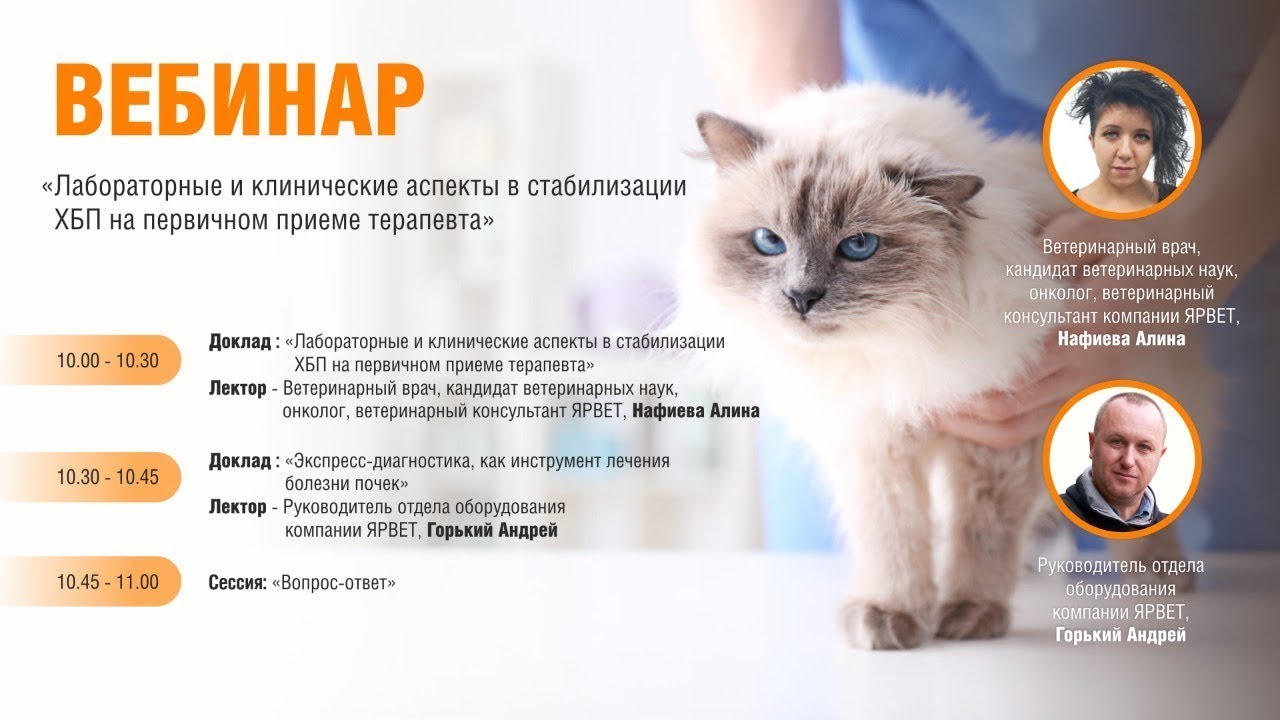 ВЕБИНАР

«Лабораторные и клинические аспекты в стабилизации ХБП на первичном приеме терапевта»

10.00 - 10.30

Доклад : «Лабораторные и клинические аспекты в стабилизации ХБП на первичном приеме терапевта»
Лектор - Ветеринарный врач, кандидат ветеринарных наук, онколог, ветеринарный консультант ЯРВЕТ, Нафиева Алина

10.30 - 10.45

Доклад : «Экспресс-диагностика, как инструмент лечения болезни почек»
Лектор - Руководитель отдела оборудования компании ЯРВЕТ, Горький Андрей

10.45 - 11.00

Сессия: «Вопрос-ответ»

Ветеринарный врач, кандидат ветеринарных наук, онколог, ветеринарный консультант компании ЯРВЕТ, Нафиева Алина

Руководитель отдела оборудования компании ЯРВЕТ, Горький Андрей